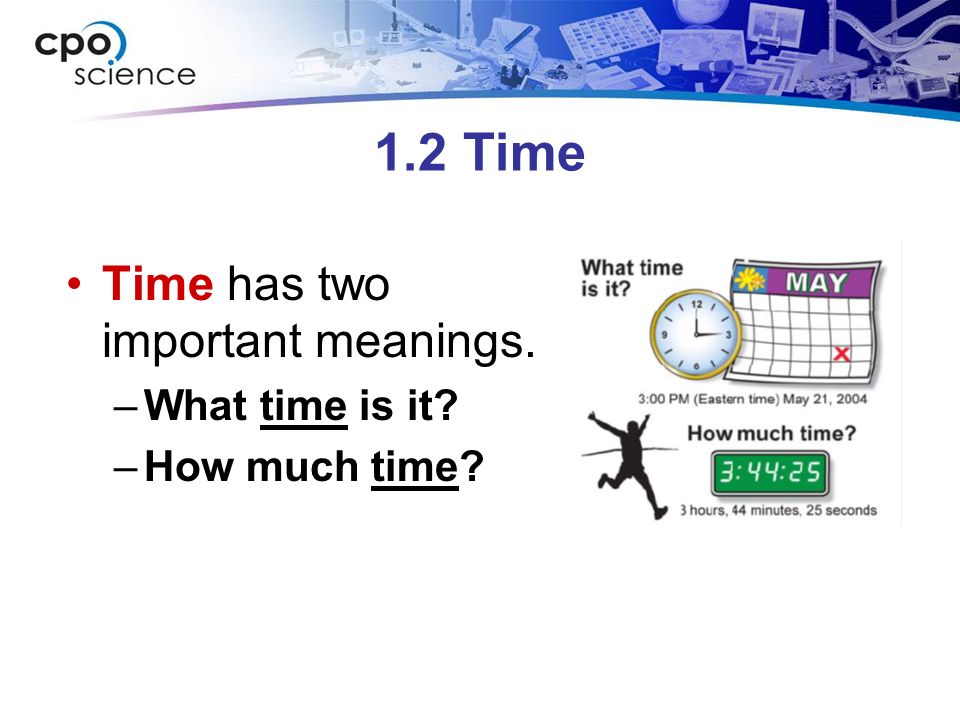 cpo science

1.2 Time

• Time has two important meanings.
– What time is it?
– How much time?

What time is it?

MAY

12
3
6
9

3:00 PM (Eastern time) May 21, 2004

How much time?

3:44:25

3 hours, 44 minutes, 25 seconds